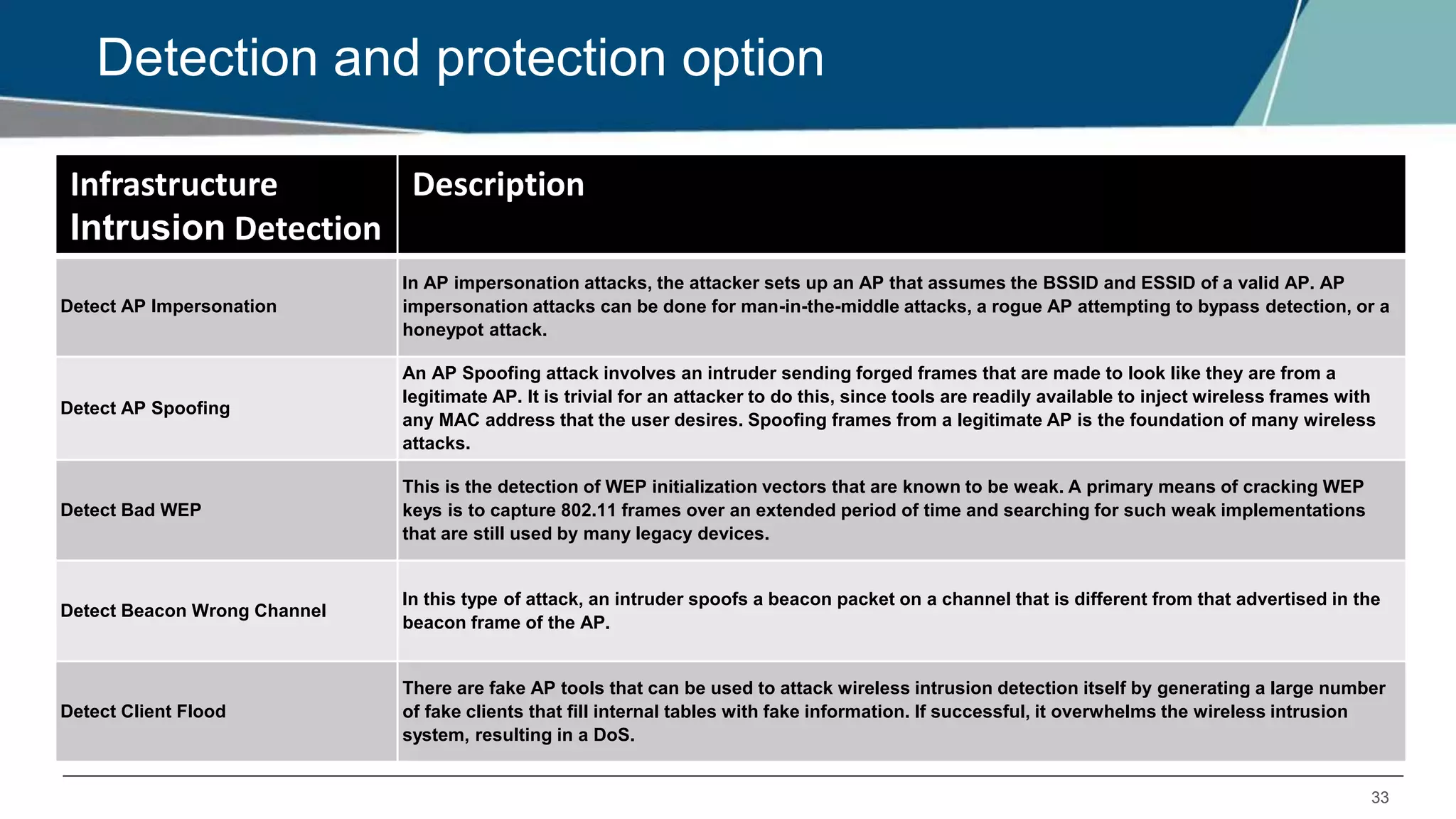 Detection and protection option

| Infrastructure Intrusion Detection | Description |
|---|---|
| Detect AP Impersonation | In AP impersonation attacks, the attacker sets up an AP that assumes the BSSID and ESSID of a valid AP. AP impersonation attacks can be done for man-in-the-middle attacks, a rogue AP attempting to bypass detection, or a honeypot attack. |
| Detect AP Spoofing | An AP Spoofing attack involves an intruder sending forged frames that are made to look like they are from a legitimate AP. It is trivial for an attacker to do this, since tools are readily available to inject wireless frames with any MAC address that the user desires. Spoofing frames from a legitimate AP is the foundation of many wireless attacks. |
| Detect Bad WEP | This is the detection of WEP initialization vectors that are known to be weak. A primary means of cracking WEP keys is to capture 802.11 frames over an extended period of time and searching for such weak implementations that are still used by many legacy devices. |
| Detect Beacon Wrong Channel | In this type of attack, an intruder spoofs a beacon packet on a channel that is different from that advertised in the beacon frame of the AP. |
| Detect Client Flood | There are fake AP tools that can be used to attack wireless intrusion detection itself by generating a large number of fake clients that fill internal tables with fake information. If successful, it overwhelms the wireless intrusion system, resulting in a DoS. |

33